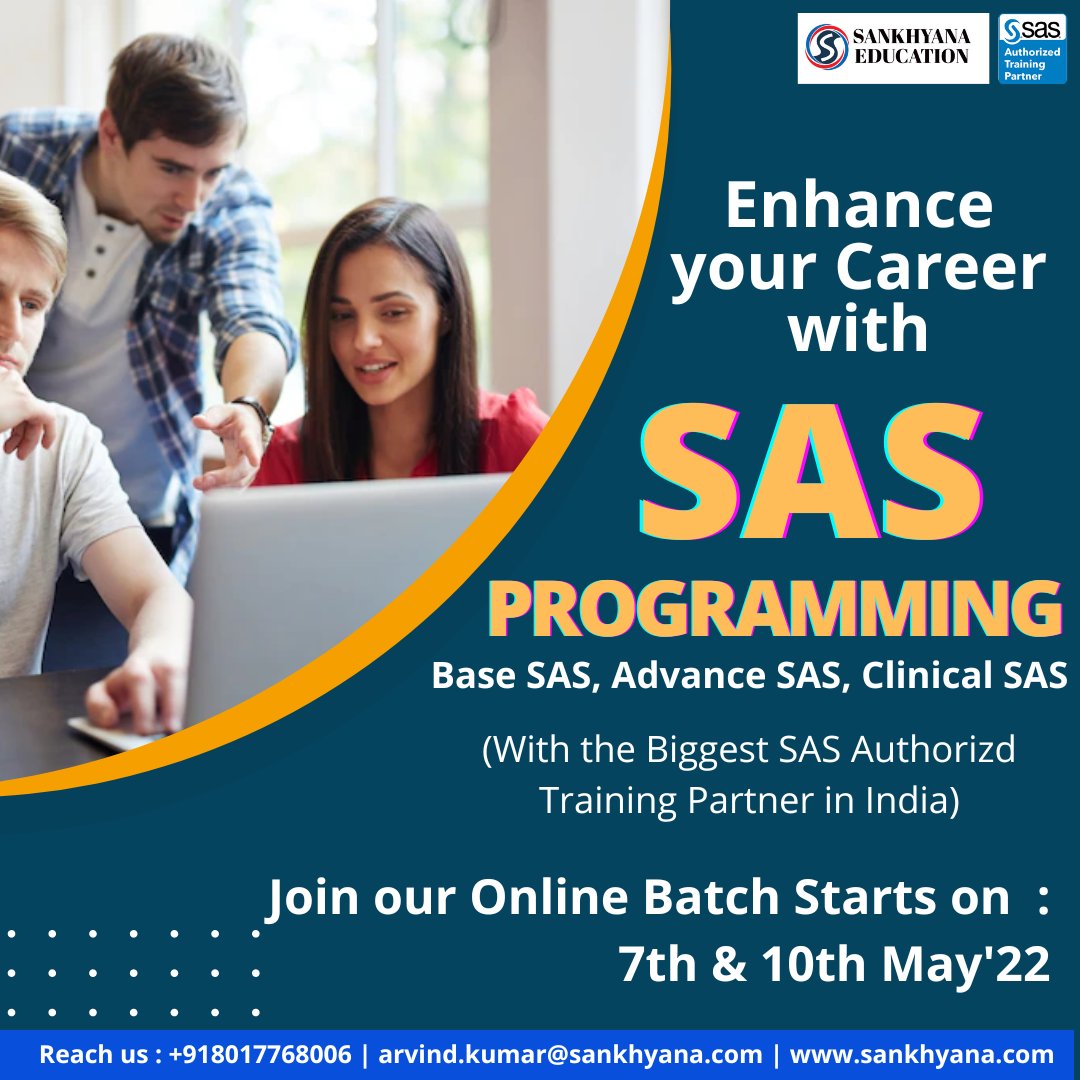 SANKHYANA EDUCATION

sas Authorized Training Partner

Enhance your Career with

SAS

PROGRAMMING

Base SAS, Advance SAS, Clinical SAS

(With the Biggest SAS Authorizd Training Partner in India)

Join our Online Batch Starts on :
7th & 10th May'22

Reach us : +918017768006 | arvind.kumar@sankhyana.com | www.sankhyana.com